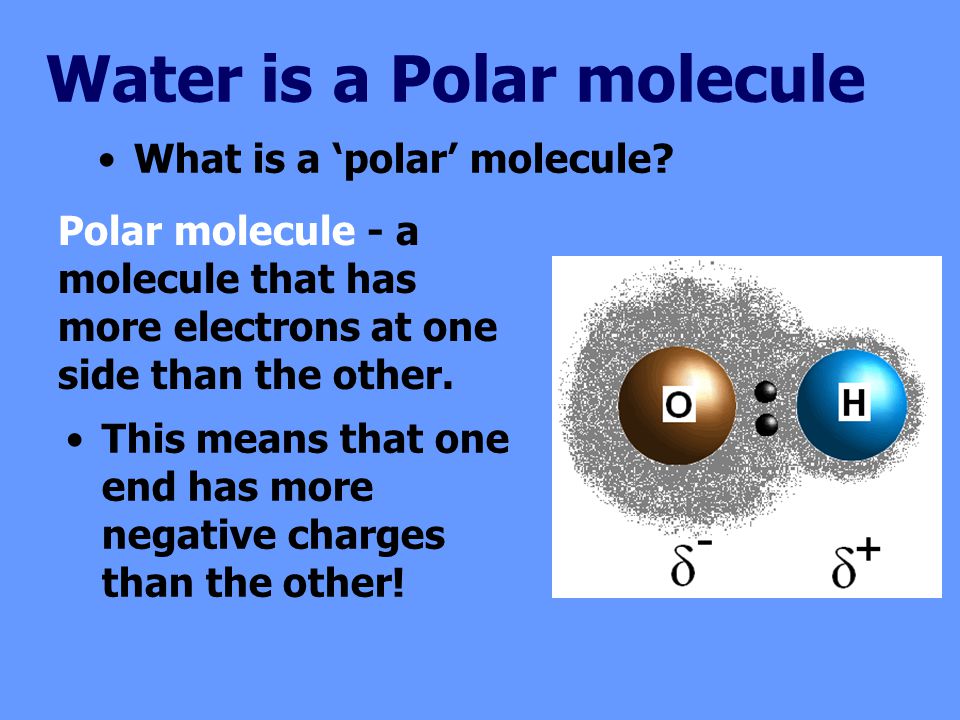 Water is a Polar molecule

• What is a ‘polar’ molecule?

Polar molecule - a molecule that has more electrons at one side than the other.

• This means that one end has more negative charges than the other!

O

H

$\delta^-$

$\delta^+$